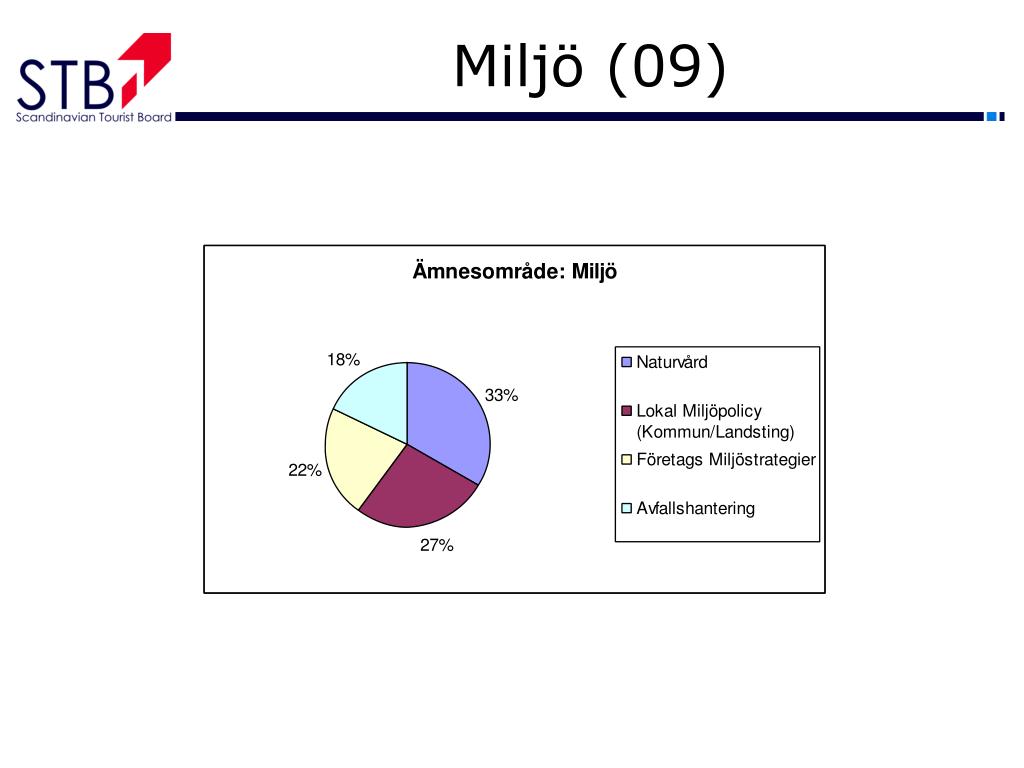 STB
Scandinavian Tourist Board

Miljö (09)

Ämnesområde: Miljö

18%
33%
22%
27%

Naturvård
Lokal Miljöpolicy (Kommun/Landsting)
Företags Miljöstrategier
Avfallshantering